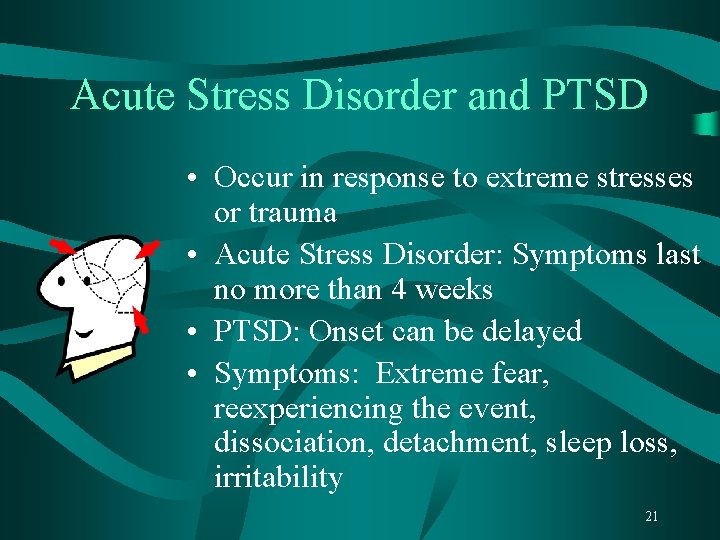 Acute Stress Disorder and PTSD

• Occur in response to extreme stresses or trauma
• Acute Stress Disorder: Symptoms last no more than 4 weeks
• PTSD: Onset can be delayed
• Symptoms: Extreme fear, reexperiencing the event, dissociation, detachment, sleep loss, irritability

21